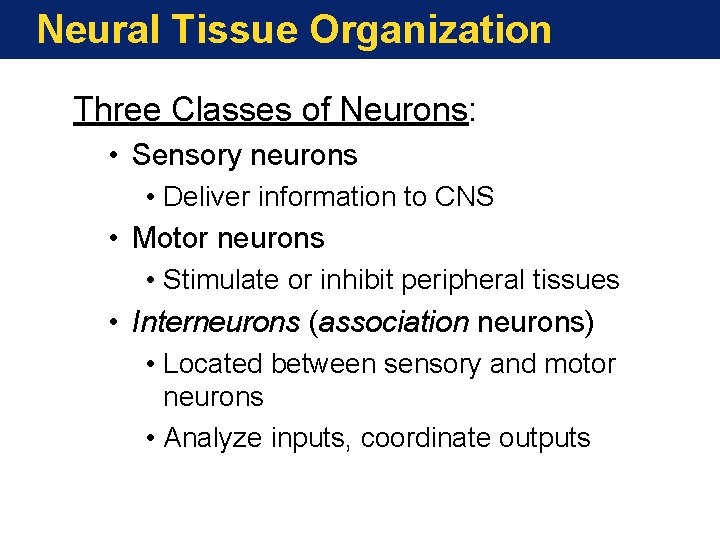 Neural Tissue Organization

Three Classes of Neurons:

• Sensory neurons
 • Deliver information to CNS
• Motor neurons
 • Stimulate or inhibit peripheral tissues
• Interneurons (association neurons)
 • Located between sensory and motor neurons
 • Analyze inputs, coordinate outputs